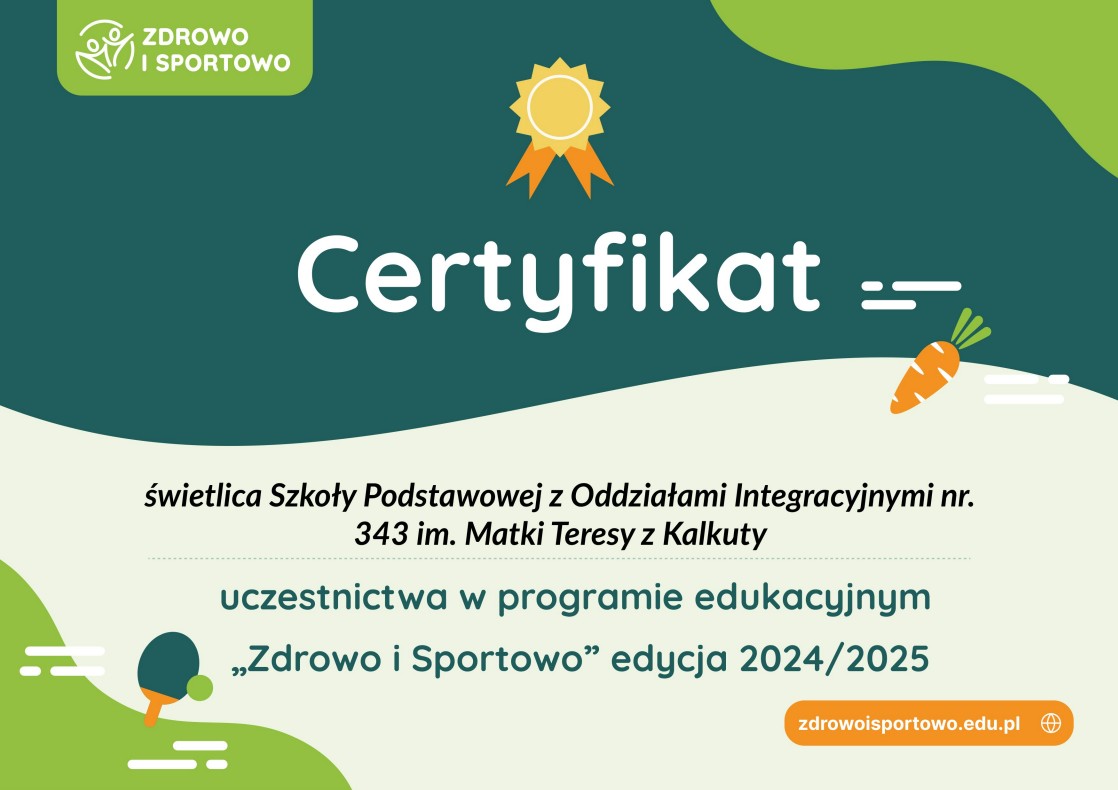 ZDROWO I SPORTOWO

Certyfikat

świetlica Szkoły Podstawowej z Oddziałami Integracyjnymi nr. 343 im. Matki Teresy z Kalkuty

uczestnictwa w programie edukacyjnym

„Zdrowo i Sportowo” edycja 2024/2025

zdrowoisportowo.edu.pl